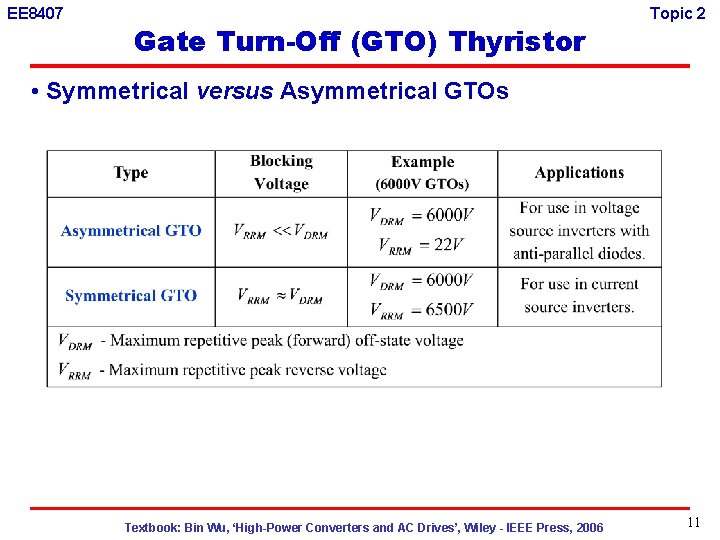 EE8407

Topic 2

Gate Turn-Off (GTO) Thyristor

• Symmetrical versus Asymmetrical GTOs

| Type | Blocking Voltage | Example (6000V GTOs) | Applications |
|---|---|---|---|
| Asymmetrical GTO | $V_{RRM} << V_{DRM}$ | $V_{DRM} = 6000V$ $V_{RRM} = 22V$ | For use in voltage source inverters with anti-parallel diodes. |
| Symmetrical GTO | $V_{RRM} \approx V_{DRM}$ | $V_{DRM} = 6000V$ $V_{RRM} = 6500V$ | For use in current source inverters. |

$V_{DRM}$ - Maximum repetitive peak (forward) off-state voltage
$V_{RRM}$ - Maximum repetitive peak reverse voltage

Textbook: Bin Wu, 'High-Power Converters and AC Drives', Wiley - IEEE Press, 2006

11